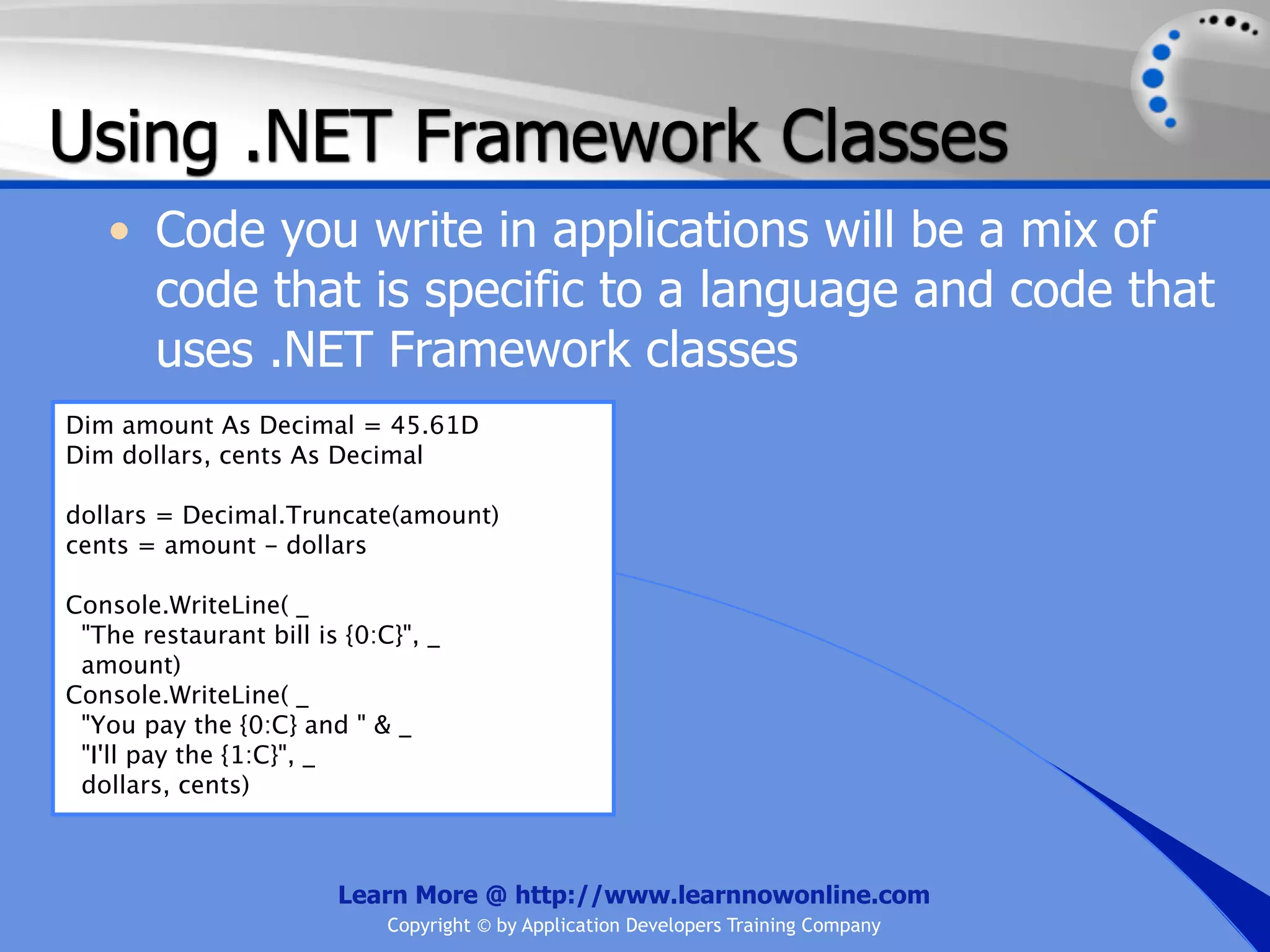 Using .NET Framework Classes

• Code you write in applications will be a mix of code that is specific to a language and code that uses .NET Framework classes

Dim amount As Decimal = 45.61D
Dim dollars, cents As Decimal

dollars = Decimal.Truncate(amount)
cents = amount – dollars

Console.WriteLine( _
  "The restaurant bill is {0:C}", _
  amount)
Console.WriteLine( _
  "You pay the {0:C} and " & _
  "I'll pay the {1:C}", _
  dollars, cents)

Learn More @ http://www.learnnowonline.com
Copyright © by Application Developers Training Company